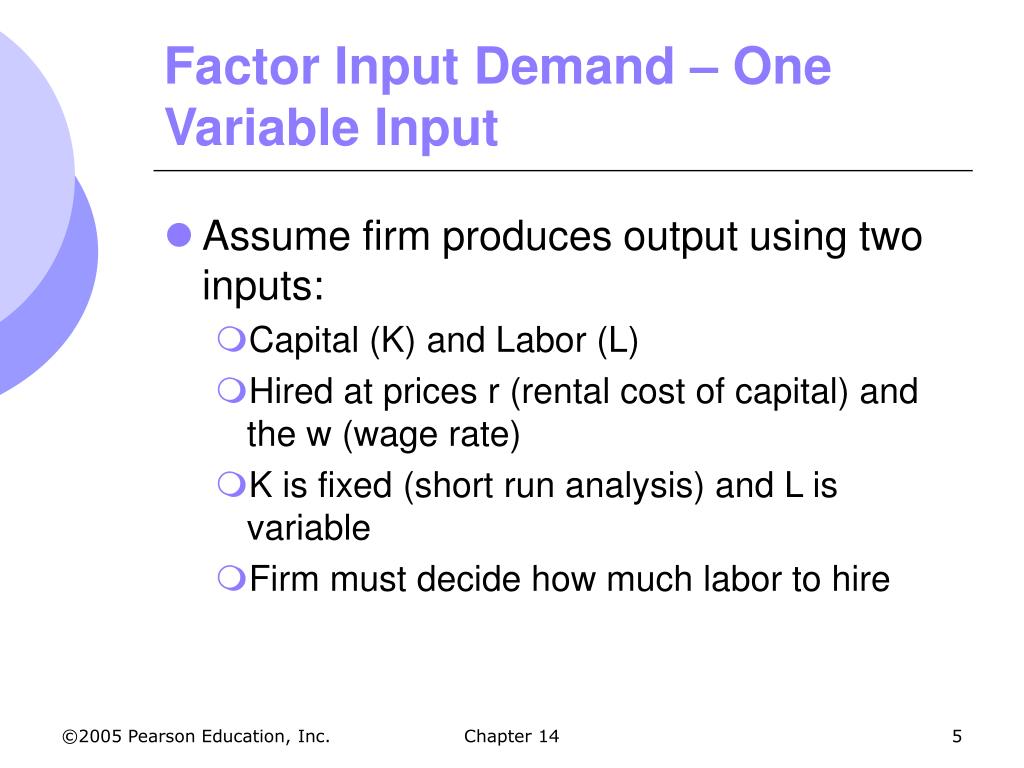 Factor Input Demand – One Variable Input

Assume firm produces output using two inputs:

Capital (K) and Labor (L)

Hired at prices r (rental cost of capital) and the w (wage rate)

K is fixed (short run analysis) and L is variable

Firm must decide how much labor to hire

©2005 Pearson Education, Inc.

Chapter 14

5